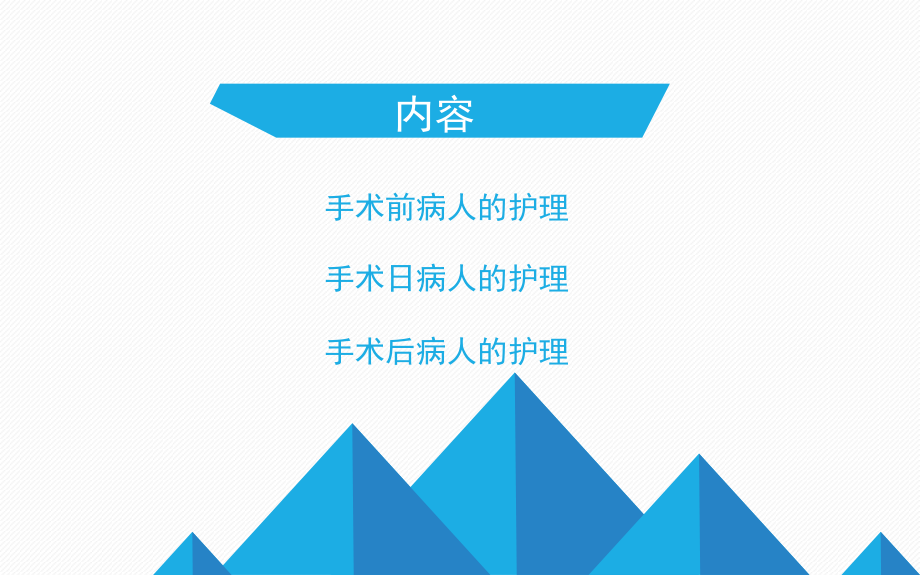 内容

手术前病人的护理

手术日病人的护理

手术后病人的护理